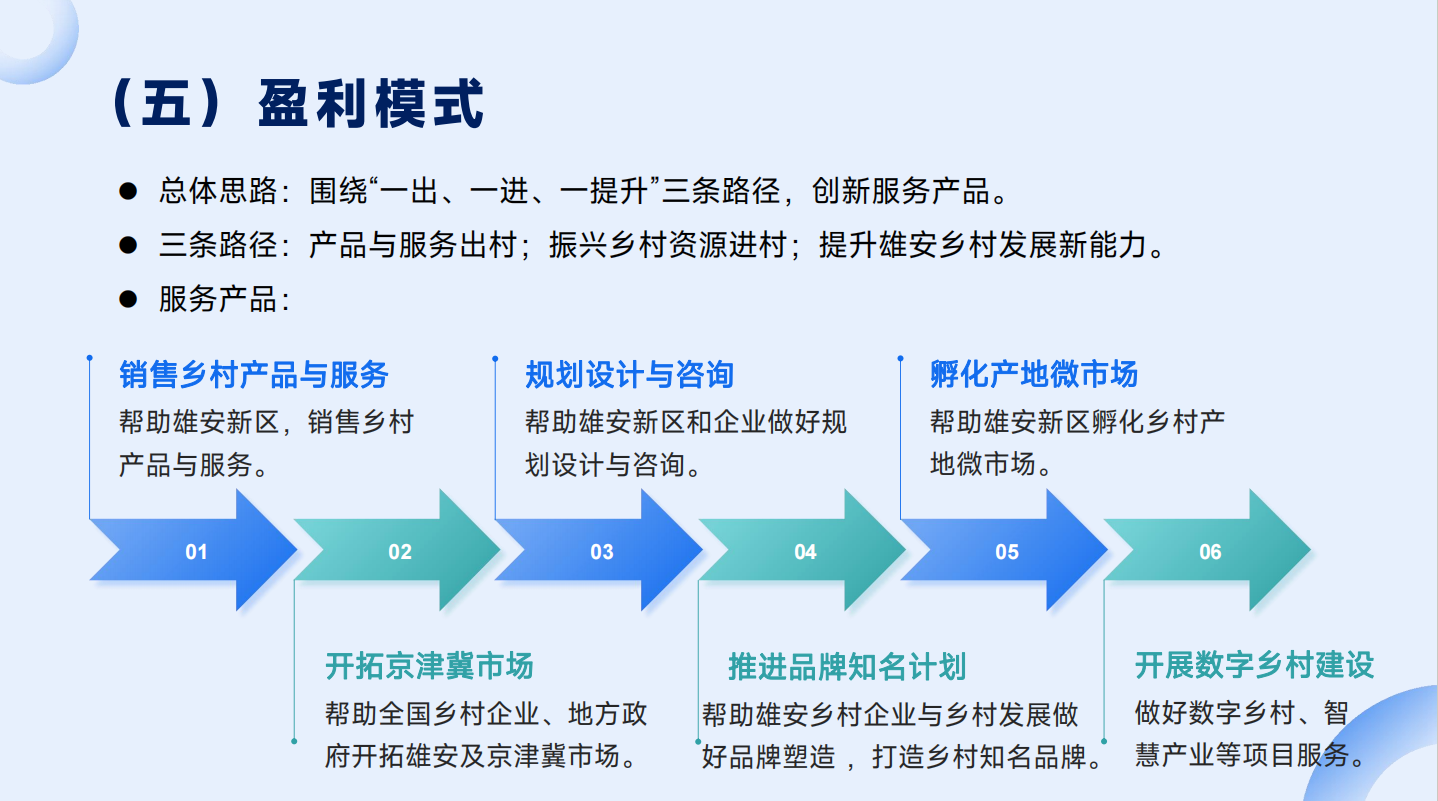 （五）盈利模式

● 总体思路：围绕“一出、一进、一提升”三条路径，创新服务产品。

● 三条路径：产品与服务出村；振兴乡村资源进村；提升雄安乡村发展新能力。

● 服务产品：

销售乡村产品与服务
帮助雄安新区，销售乡村产品与服务。

规划设计与咨询
帮助雄安新区和企业做好规划设计与咨询。

孵化产地微市场
帮助雄安新区孵化乡村产地微市场。

01

02

03

04

05

06

开拓京津冀市场
帮助全国乡村企业、地方政府开拓雄安及京津冀市场。

推进品牌知名计划
帮助雄安乡村企业与乡村发展做好品牌塑造 ，打造乡村知名品牌。

开展数字乡村建设
做好数字乡村、智慧产业等项目服务。